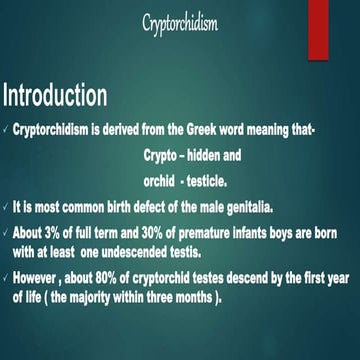 Cryptorchidism

Introduction

✓ Cryptorchidism is derived from the Greek word meaning that-

Crypto – hidden and

orchid - testicle.

✓ It is most common birth defect of the male genitalia.

✓ About 3% of full term and 30% of premature infants boys are born with at least one undescended testis.

✓ However , about 80% of cryptorchid testes descend by the first year of life ( the majority within three months ).